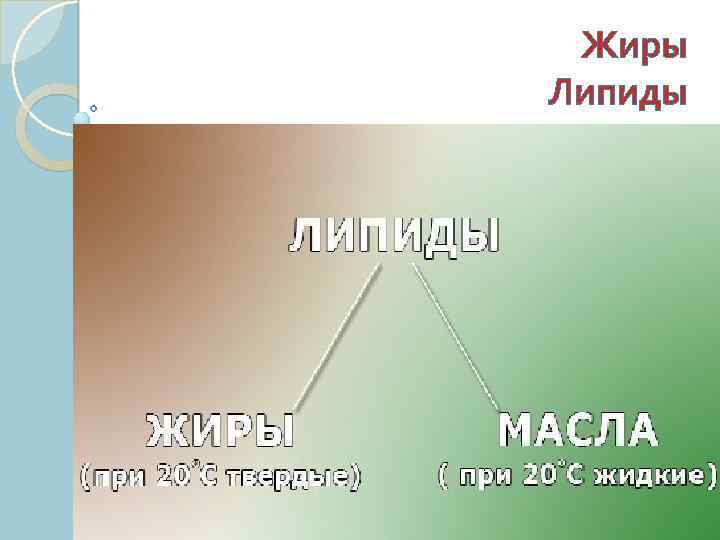 Жиры
Липиды

ЛИПИДЫ

ЖИРЫ
(при 20°С твердые)

МАСЛА
( при 20°С жидкие)